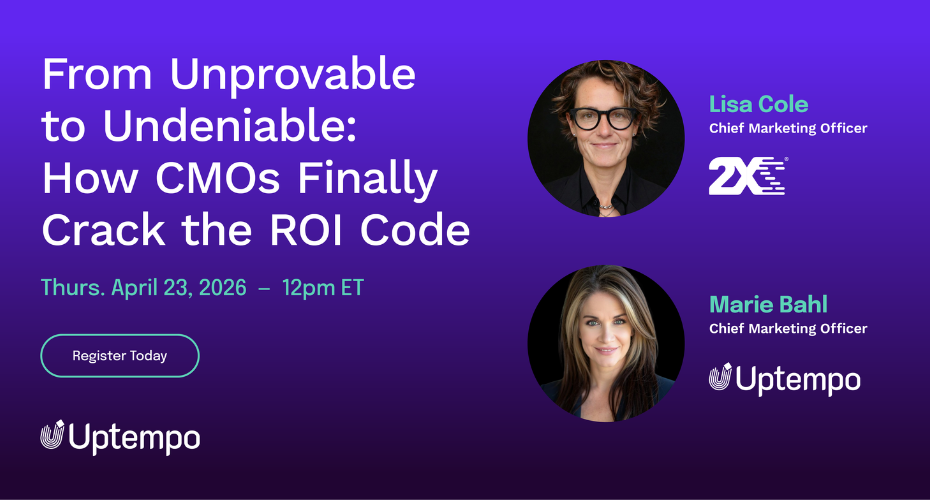 From Unprovable to Undeniable: How CMOs Finally Crack the ROI Code

Thurs. April 23, 2026 – 12pm ET

Register Today

Uptempo

Lisa Cole
Chief Marketing Officer

2X

Marie Bahl
Chief Marketing Officer

Uptempo